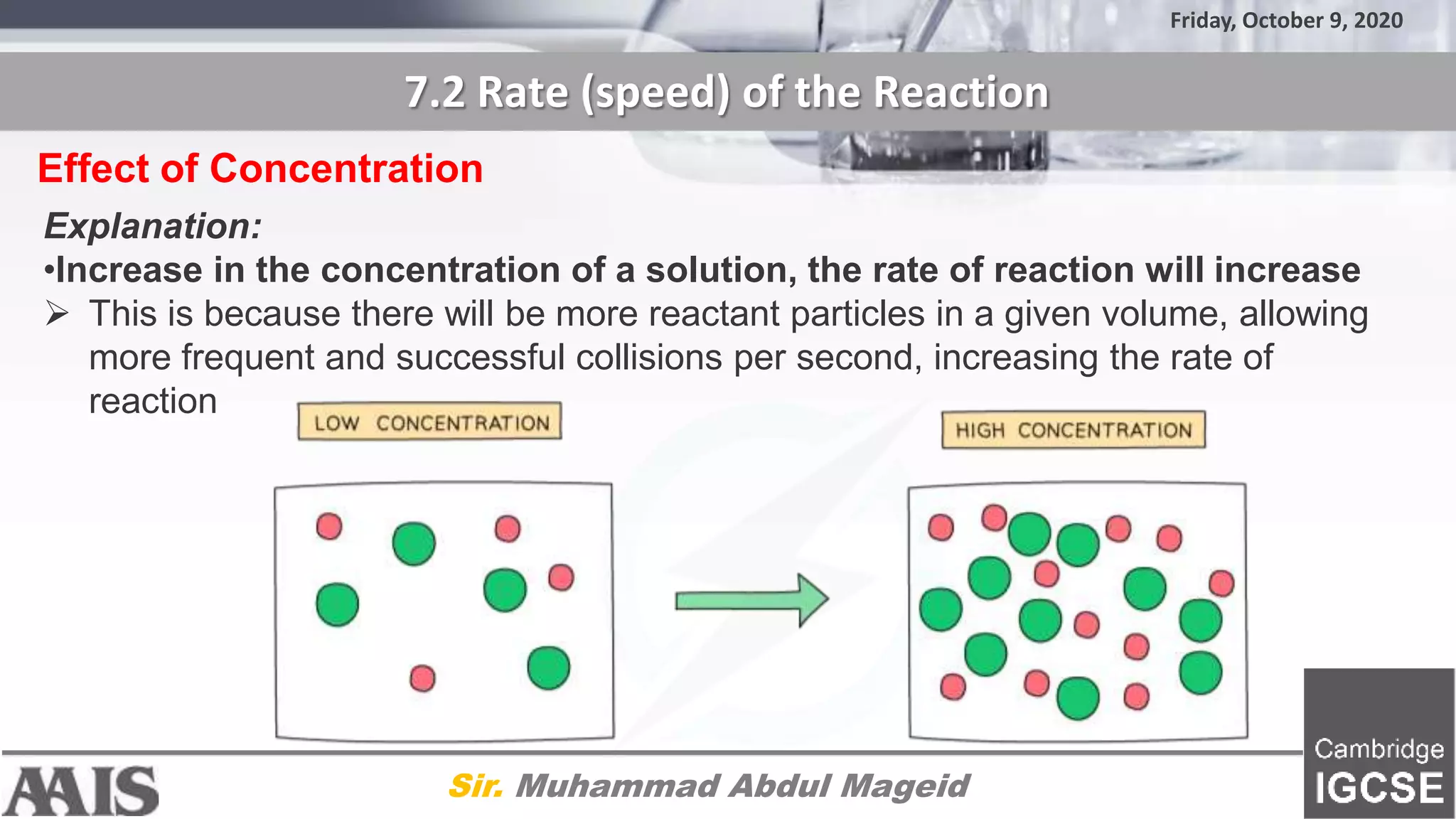 Friday, October 9, 2020

7.2 Rate (speed) of the Reaction

Effect of Concentration

Explanation:

•Increase in the concentration of a solution, the rate of reaction will increase

➢ This is because there will be more reactant particles in a given volume, allowing more frequent and successful collisions per second, increasing the rate of reaction

LOW CONCENTRATION

HIGH CONCENTRATION

AAIS

Sir. Muhammad Abdul Mageid

Cambridge IGCSE